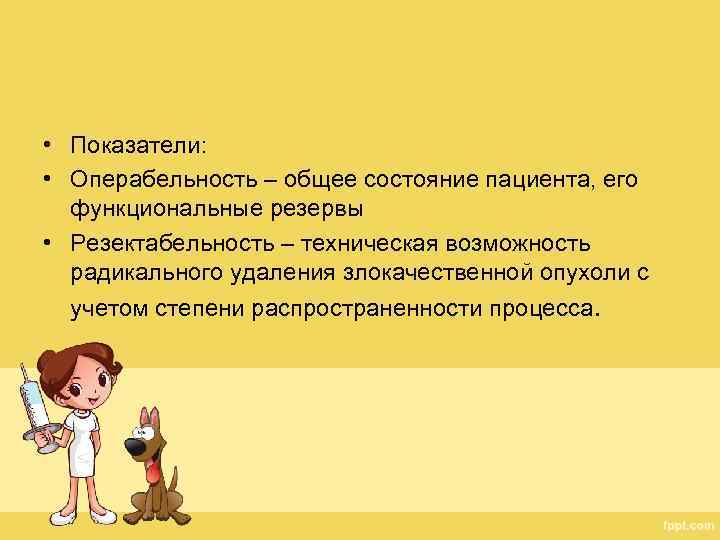 • Показатели:

• Операбельность – общее состояние пациента, его функциональные резервы

• Резектабельность – техническая возможность радикального удаления злокачественной опухоли с учетом степени распространенности процесса.

fppt.com